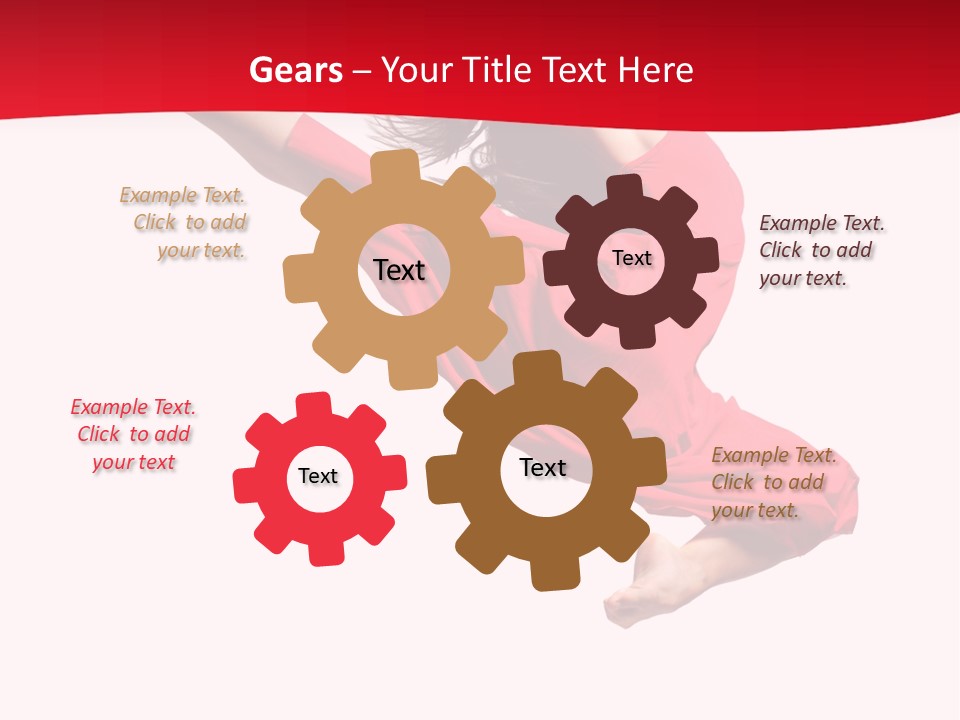 Gears – Your Title Text Here

Example Text. Click to add your text.

Text

Text

Example Text. Click to add your text.

Example Text. Click to add your text

Text

Text

Example Text. Click to add your text.